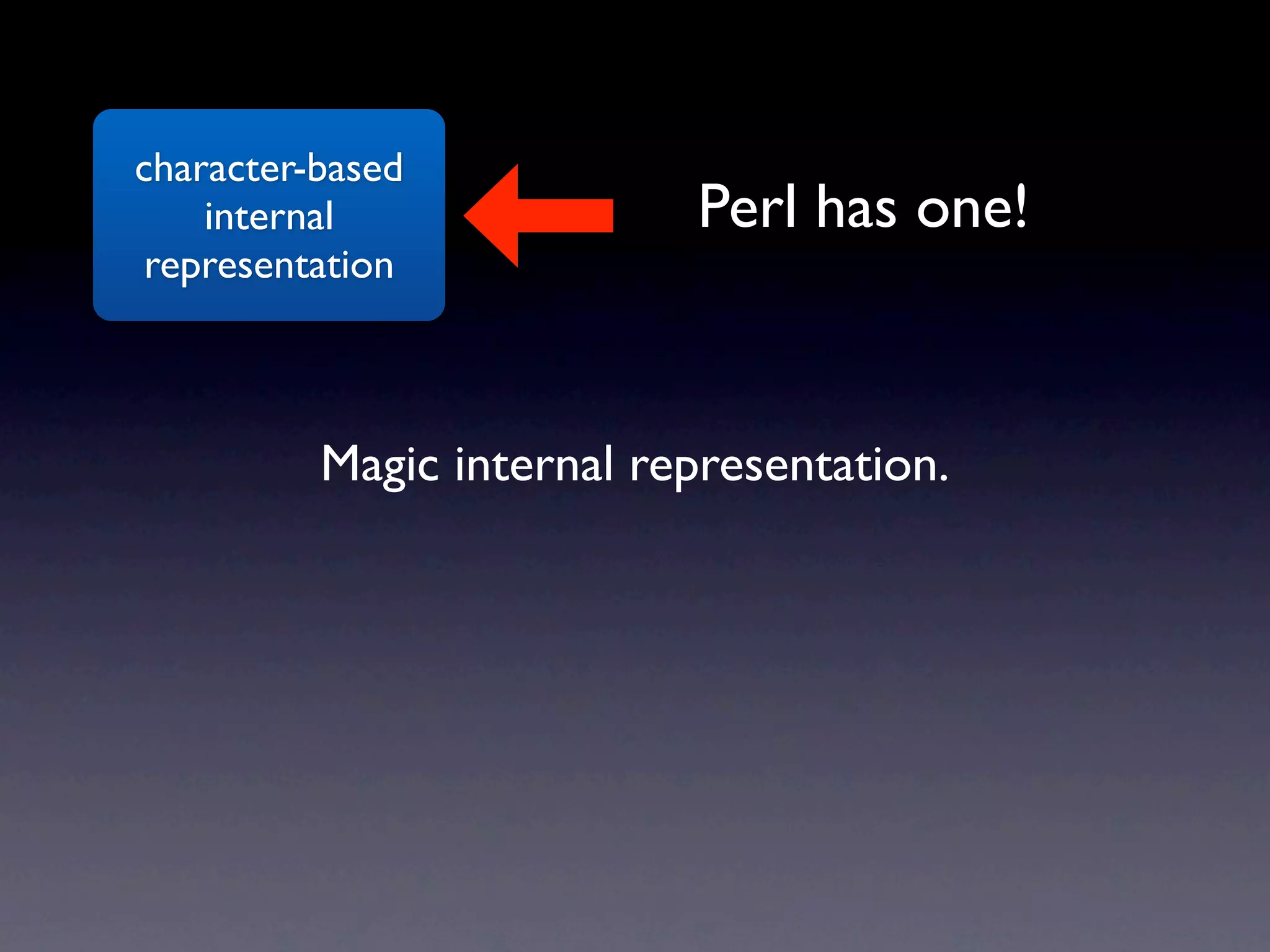 character-based internal representation

Perl has one!

Magic internal representation.